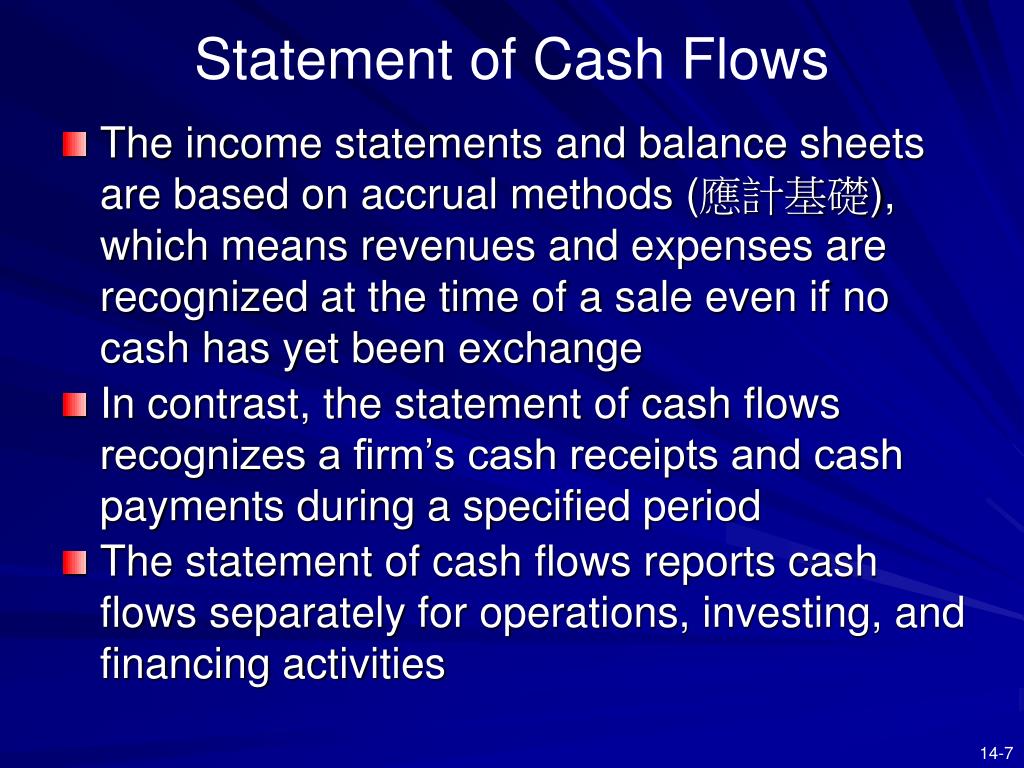 Statement of Cash Flows

The income statements and balance sheets are based on accrual methods (應計基礎), which means revenues and expenses are recognized at the time of a sale even if no cash has yet been exchange

In contrast, the statement of cash flows recognizes a firm’s cash receipts and cash payments during a specified period

The statement of cash flows reports cash flows separately for operations, investing, and financing activities

14-7